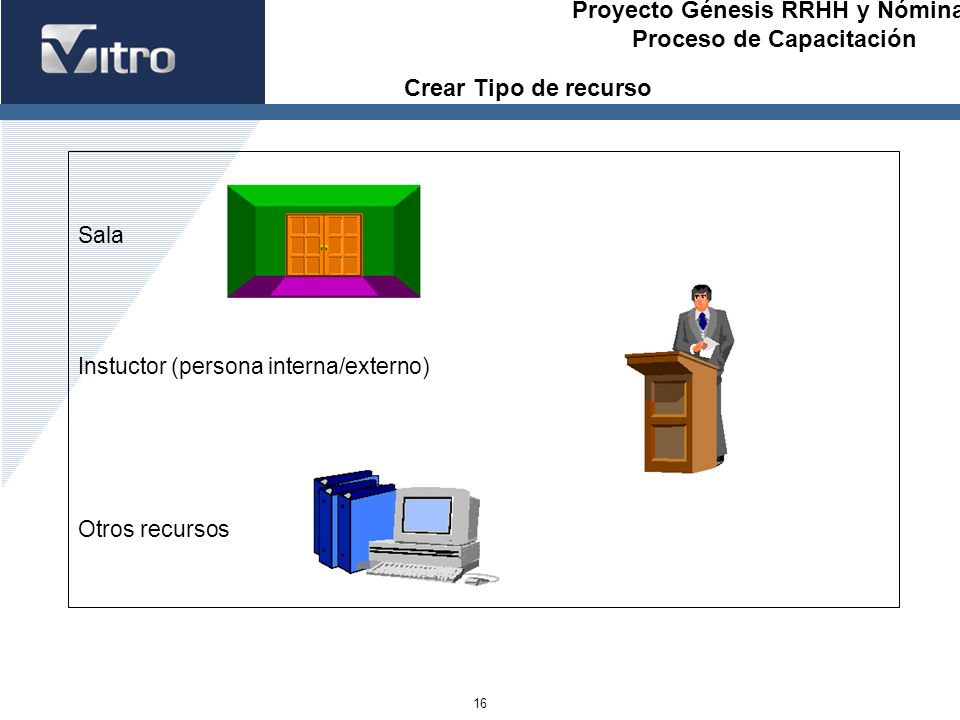 Vitro

Proyecto Génesis RRHH y Nómina
Proceso de Capacitación

Crear Tipo de recurso

Sala

Instuctor (persona interna/externo)

Otros recursos

16